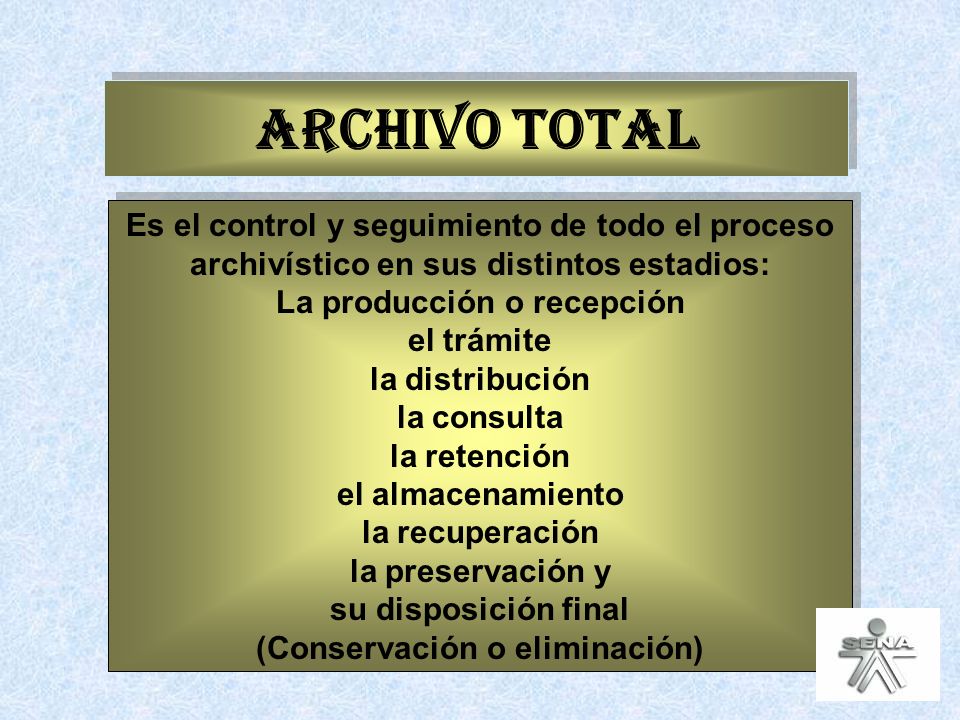 ARCHIVO TOTAL

Es el control y seguimiento de todo el proceso archivístico en sus distintos estadios:
La producción o recepción
el trámite
la distribución
la consulta
la retención
el almacenamiento
la recuperación
la preservación y
su disposición final
(Conservación o eliminación)

SENA